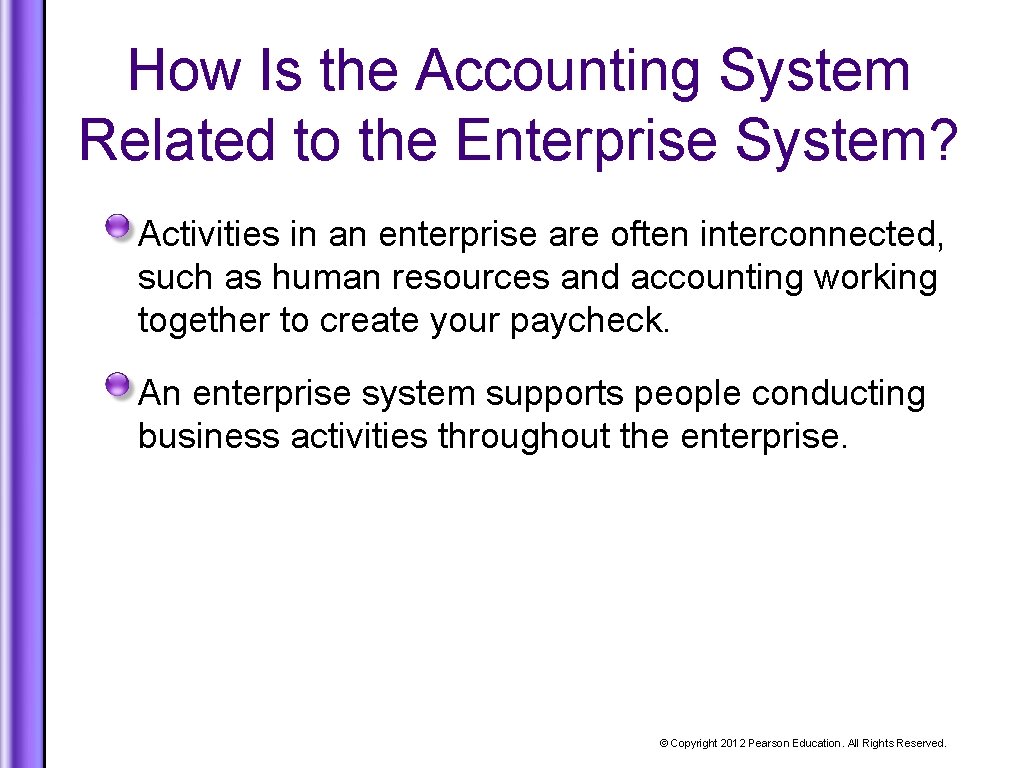 How Is the Accounting System Related to the Enterprise System?

Activities in an enterprise are often interconnected, such as human resources and accounting working together to create your paycheck.

An enterprise system supports people conducting business activities throughout the enterprise.

© Copyright 2012 Pearson Education. All Rights Reserved.